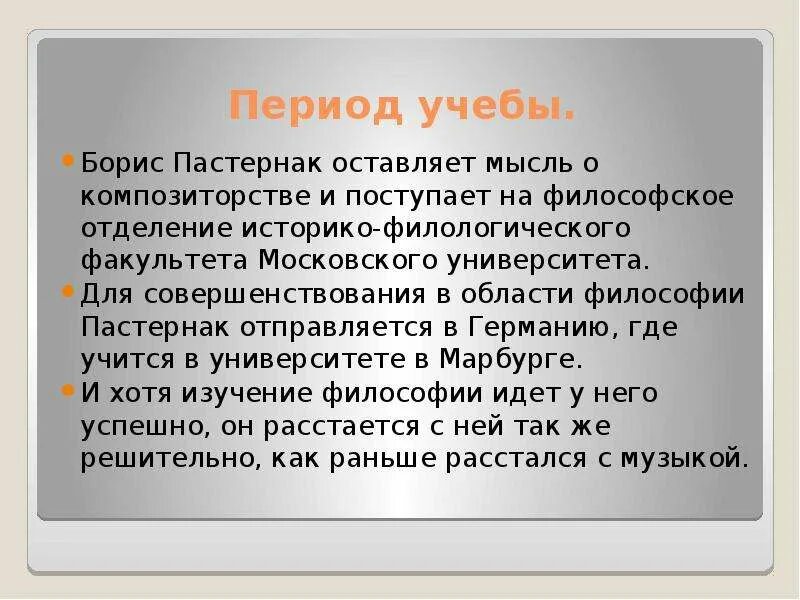 Период учебы.

Борис Пастернак оставляет мысль о композиторстве и поступает на философское отделение историко-филологического факультета Московского университета.

Для совершенствования в области философии Пастернак отправляется в Германию, где учится в университете в Марбурге.

И хотя изучение философии идет у него успешно, он расстается с ней так же решительно, как раньше расстался с музыкой.